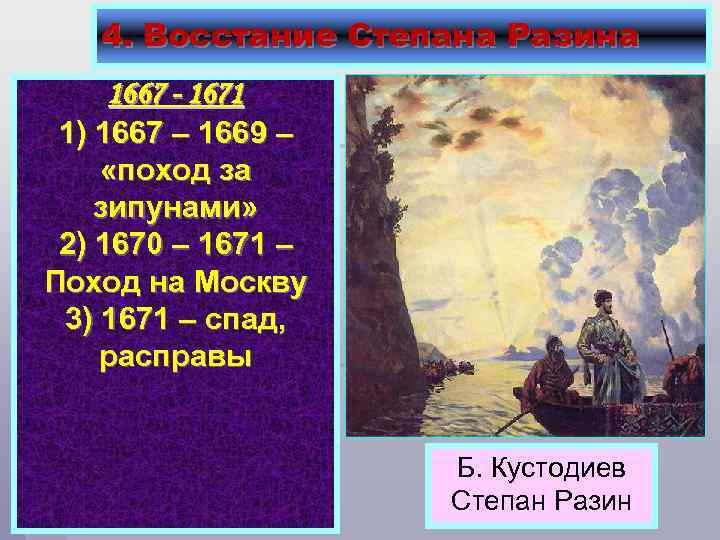 4. Восстание Степана Разина

1667 - 1671

1) 1667 – 1669 – «поход за зипунами»
2) 1670 – 1671 – Поход на Москву
3) 1671 – спад, расправы

Б. Кустодиев
Степан Разин